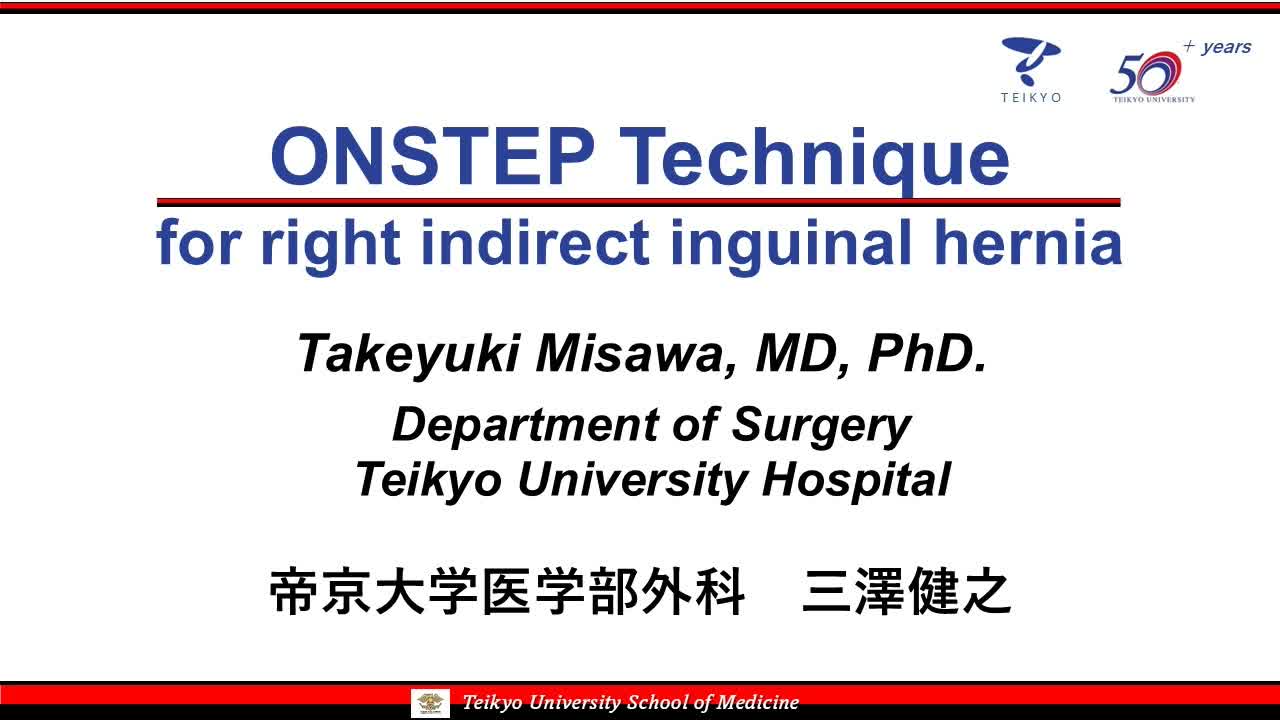 TEIKYO

50 + years
TEIKYO UNIVERSITY

ONSTEP Technique
for right indirect inguinal hernia

Takeyuki Misawa, MD, PhD.
Department of Surgery
Teikyo University Hospital

帝京大学医学部外科　三澤健之

Teikyo University School of Medicine